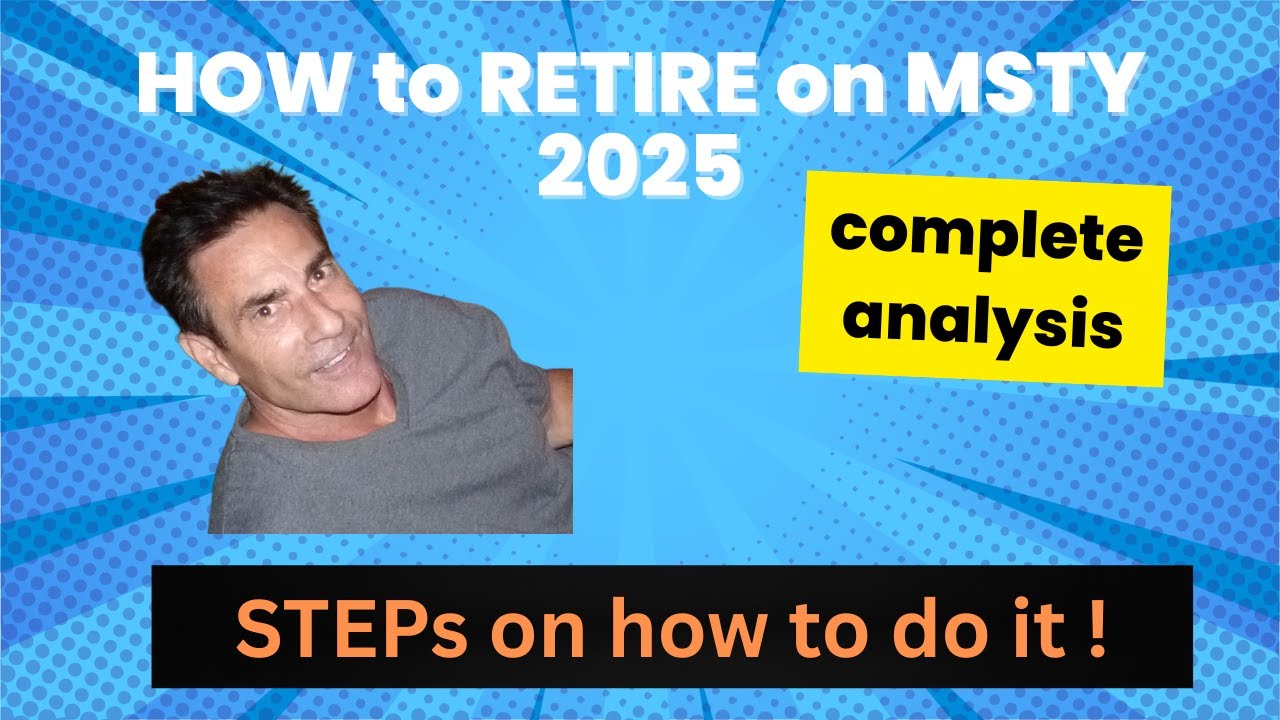 HOW to RETIRE on MSTY 2025

complete analysis

STEPs on how to do it !